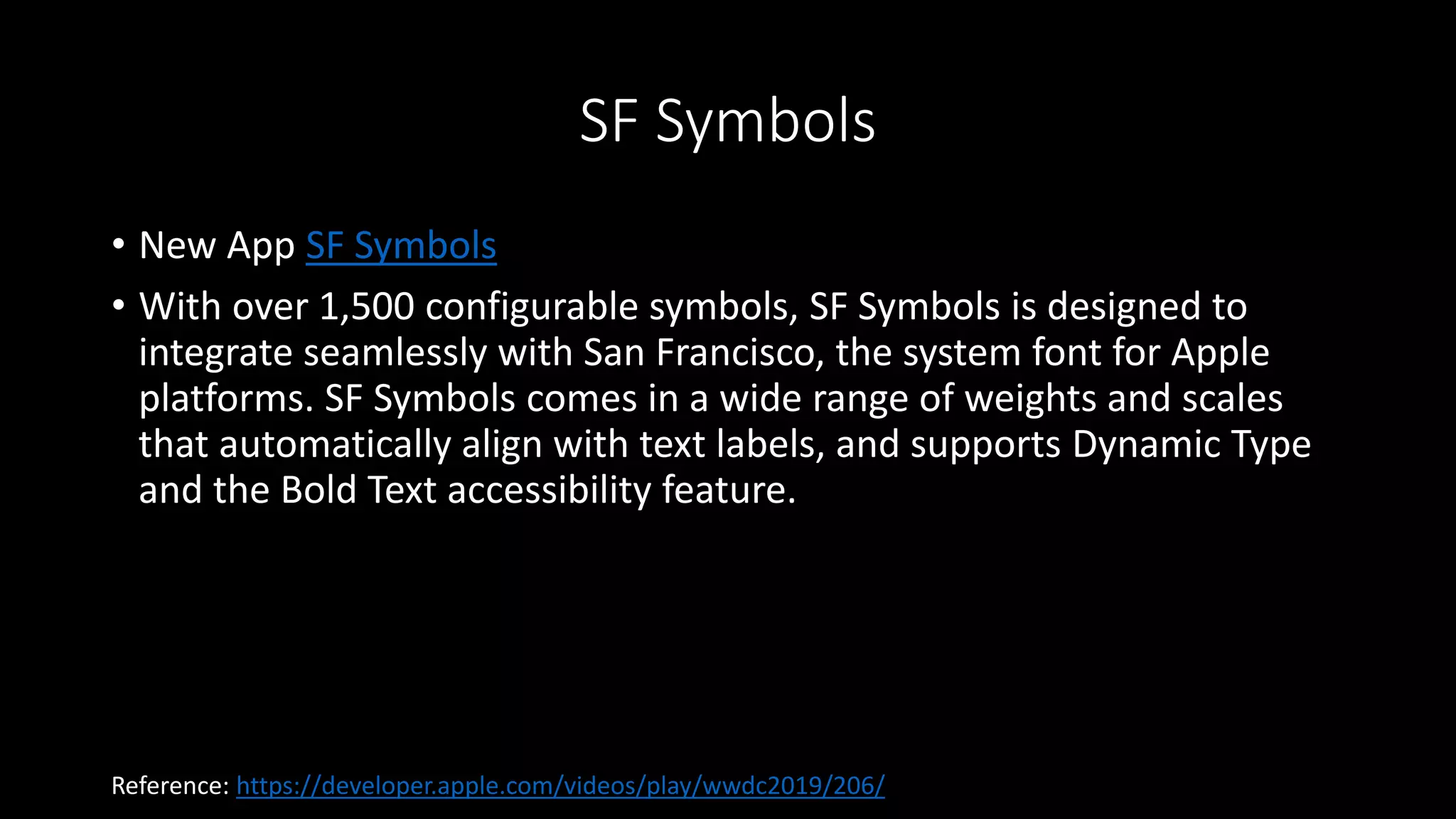 SF Symbols

• New App SF Symbols

• With over 1,500 configurable symbols, SF Symbols is designed to integrate seamlessly with San Francisco, the system font for Apple platforms. SF Symbols comes in a wide range of weights and scales that automatically align with text labels, and supports Dynamic Type and the Bold Text accessibility feature.

Reference: https://developer.apple.com/videos/play/wwdc2019/206/